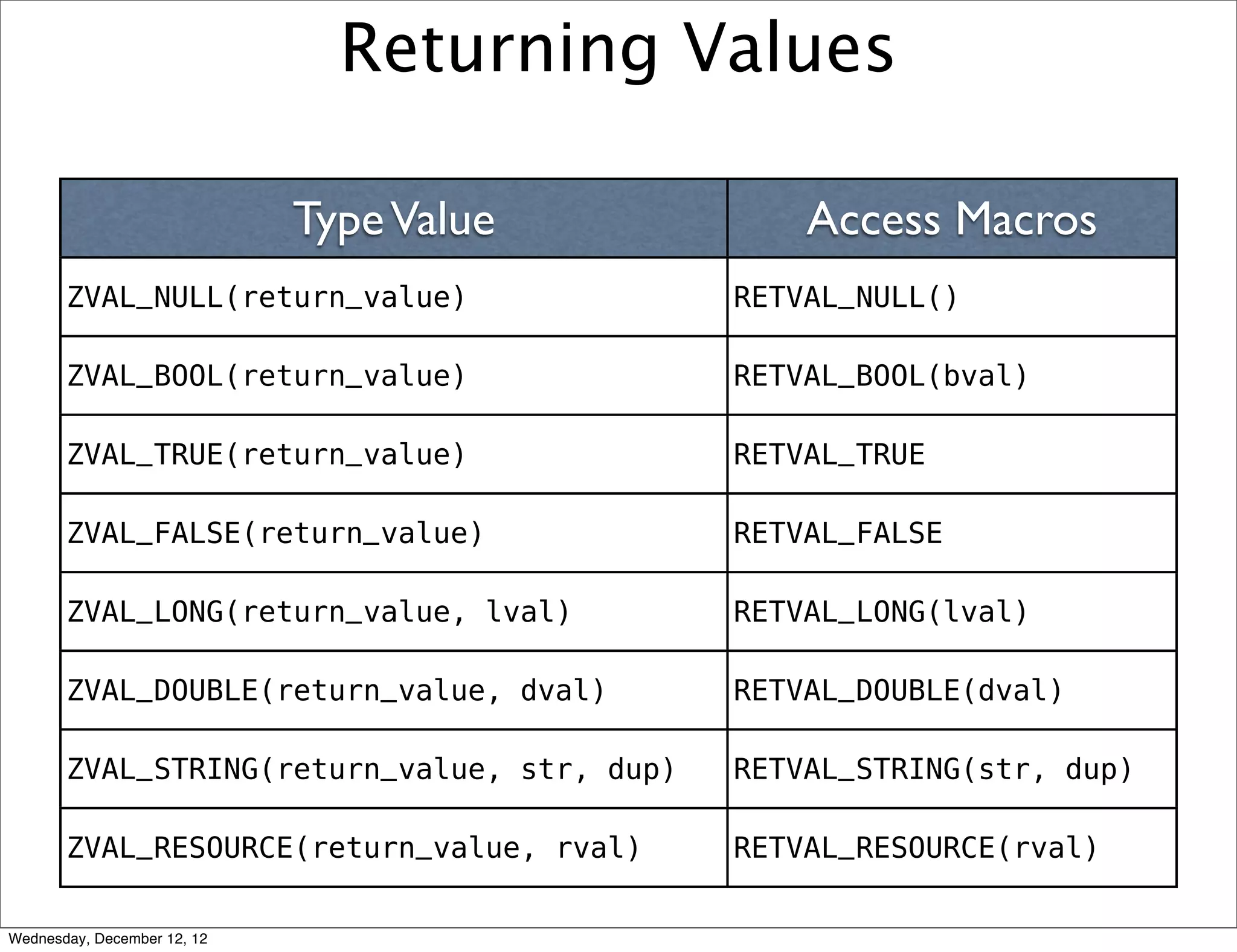 Returning Values

| Type Value | Access Macros |
|---|---|
| ZVAL_NULL(return_value) | RETVAL_NULL() |
| ZVAL_BOOL(return_value) | RETVAL_BOOL(bval) |
| ZVAL_TRUE(return_value) | RETVAL_TRUE |
| ZVAL_FALSE(return_value) | RETVAL_FALSE |
| ZVAL_LONG(return_value, lval) | RETVAL_LONG(lval) |
| ZVAL_DOUBLE(return_value, dval) | RETVAL_DOUBLE(dval) |
| ZVAL_STRING(return_value, str, dup) | RETVAL_STRING(str, dup) |
| ZVAL_RESOURCE(return_value, rval) | RETVAL_RESOURCE(rval) |

Wednesday, December 12, 12